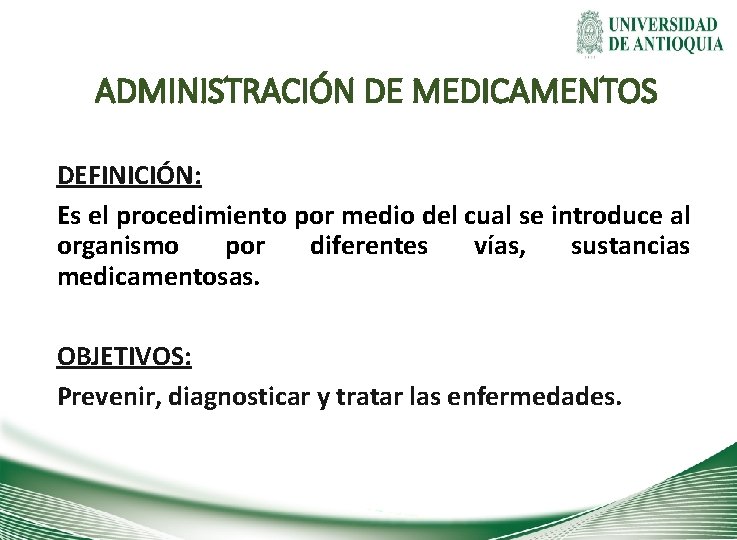 UNIVERSIDAD
DE ANTIOQUIA

ADMINISTRACIÓN DE MEDICAMENTOS

DEFINICIÓN:

Es el procedimiento por medio del cual se introduce al organismo por diferentes vías, sustancias medicamentosas.

OBJETIVOS:

Prevenir, diagnosticar y tratar las enfermedades.